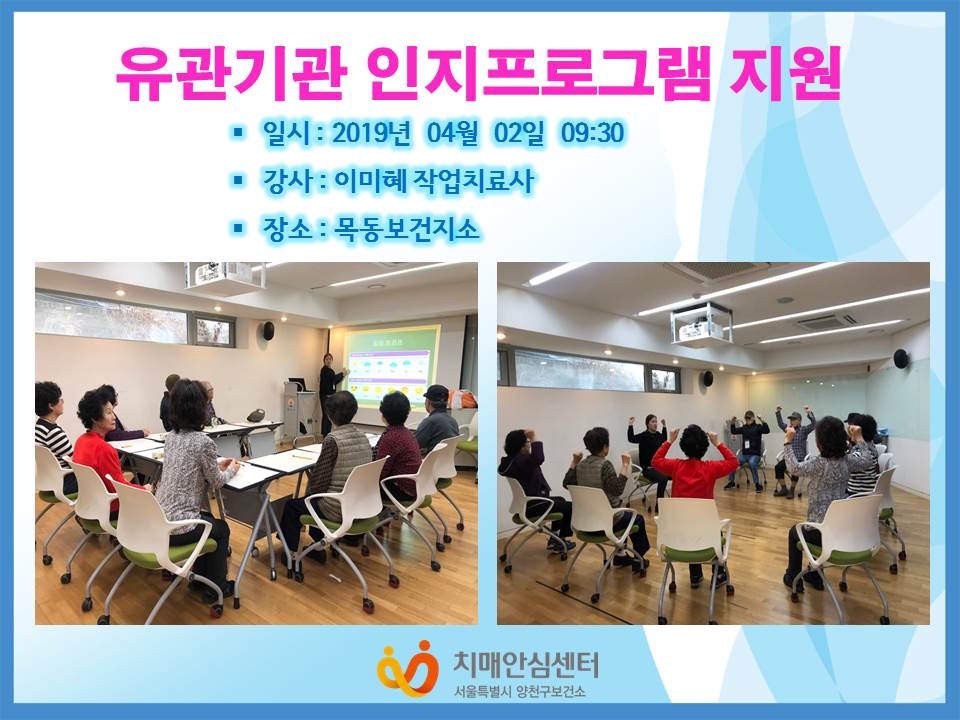 유관기관 인지프로그램 지원

▪ 일시 : 2019년 04월 02일 09:30

▪ 강사 : 이미혜 작업치료사

▪ 장소 : 목동보건지소

치매안심센터
서울특별시 양천구보건소